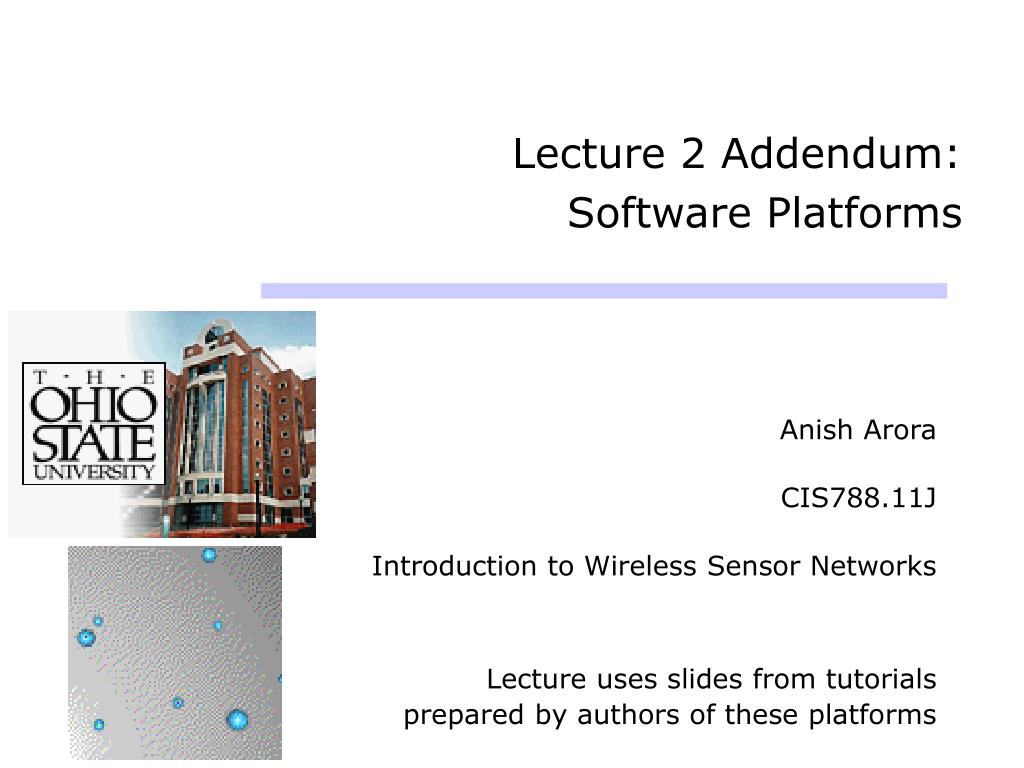 Lecture 2 Addendum:
Software Platforms

T · H · E
OHIO
STATE
UNIVERSITY

Anish Arora

CIS788.11J

Introduction to Wireless Sensor Networks

Lecture uses slides from tutorials prepared by authors of these platforms